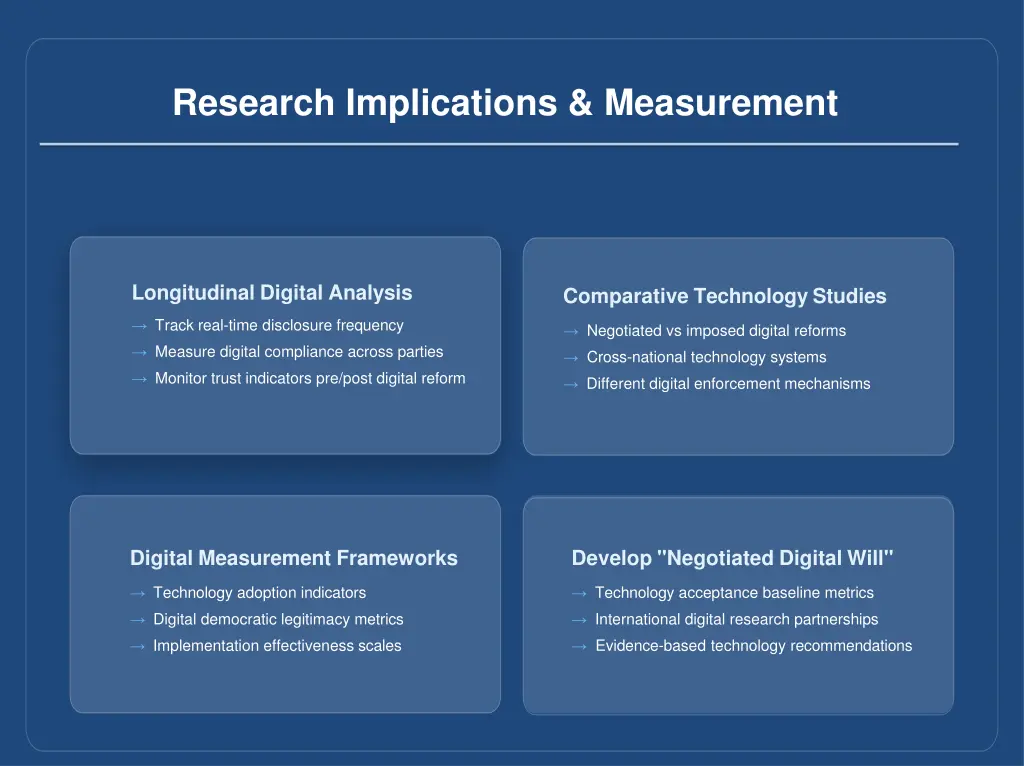 Research Implications & Measurement

Longitudinal Digital Analysis

→ Track real-time disclosure frequency
→ Measure digital compliance across parties
→ Monitor trust indicators pre/post digital reform

Comparative Technology Studies

→ Negotiated vs imposed digital reforms
→ Cross-national technology systems
→ Different digital enforcement mechanisms

Digital Measurement Frameworks

→ Technology adoption indicators
→ Digital democratic legitimacy metrics
→ Implementation effectiveness scales

Develop "Negotiated Digital Will"

→ Technology acceptance baseline metrics
→ International digital research partnerships
→ Evidence-based technology recommendations